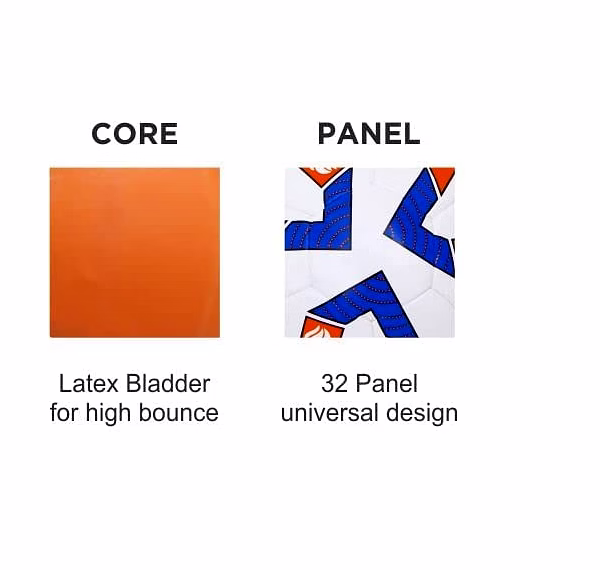 CORE

Latex Bladder for high bounce

PANEL

32 Panel universal design